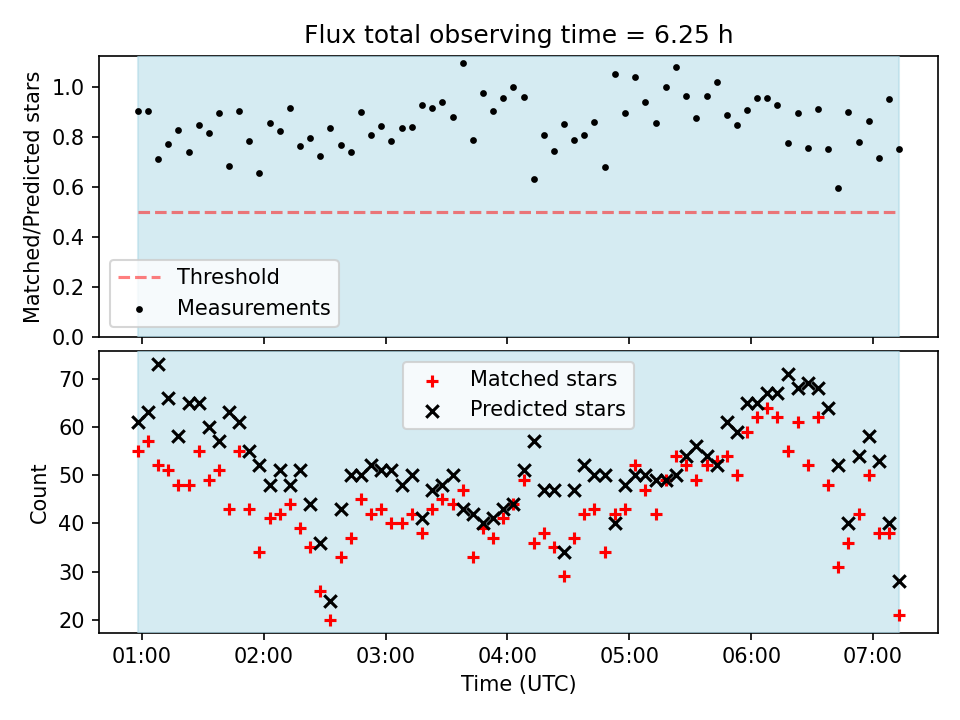 Flux total observing time = 6.25 h

Matched/Predicted stars

1.0
0.8
0.6
0.4
0.2
0.0

Threshold
Measurements

Count

70
60
50
40
30
20

Matched stars
Predicted stars

01:00
02:00
03:00
04:00
05:00
06:00
07:00

Time (UTC)